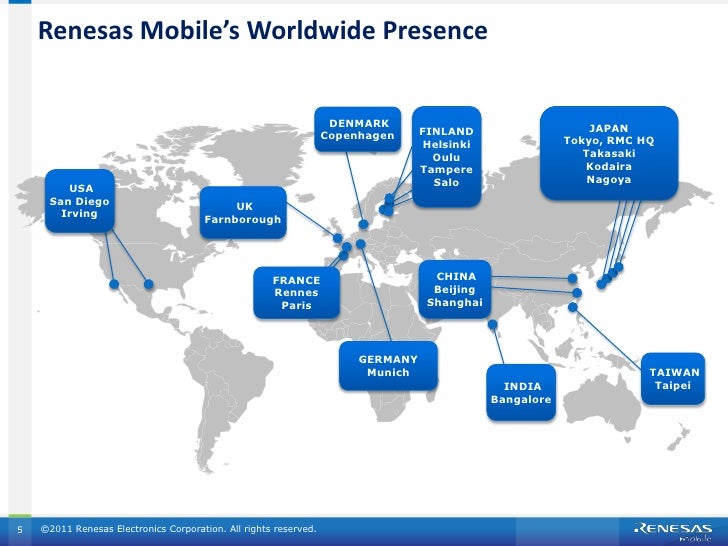 Renesas Mobile's Worldwide Presence

USA
San Diego
Irving

UK
Farnborough

DENMARK
Copenhagen

FINLAND
Helsinki
Oulu
Tampere
Salo

JAPAN
Tokyo, RMC HQ
Takasaki
Kodaira
Nagoya

FRANCE
Rennes
Paris

CHINA
Beijing
Shanghai

GERMANY
Munich

INDIA
Bangalore

TAIWAN
Taipei

5 ©2011 Renesas Electronics Corporation. All rights reserved.

RENESAS
mobile